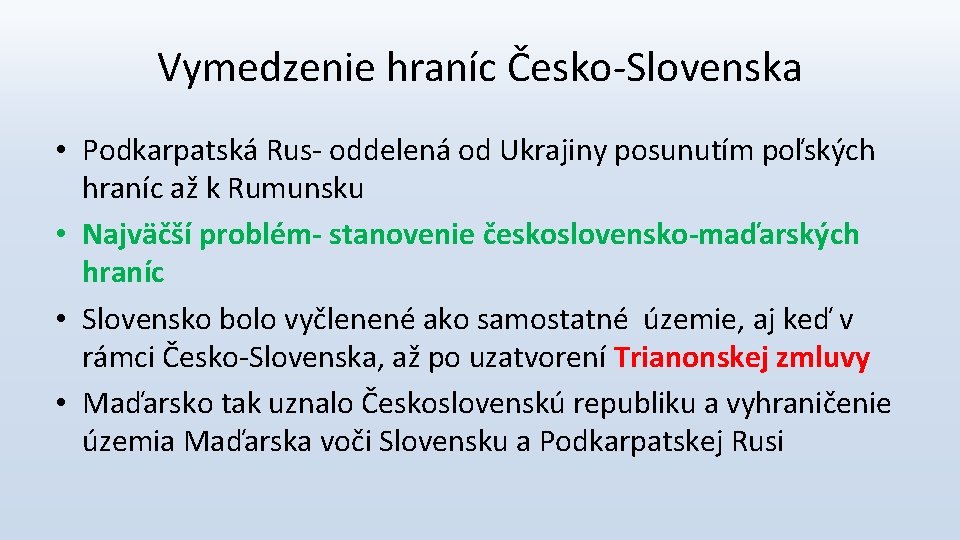 Vymedzenie hraníc Česko-Slovenska

• Podkarpatská Rus- oddelená od Ukrajiny posunutím poľských hraníc až k Rumunsku
• Najväčší problém- stanovenie československo-maďarských hraníc
• Slovensko bolo vyčlenené ako samostatné územie, aj keď v rámci Česko-Slovenska, až po uzatvorení Trianonskej zmluvy
• Maďarsko tak uznalo Československú republiku a vyhraničenie územia Maďarska voči Slovensku a Podkarpatskej Rusi